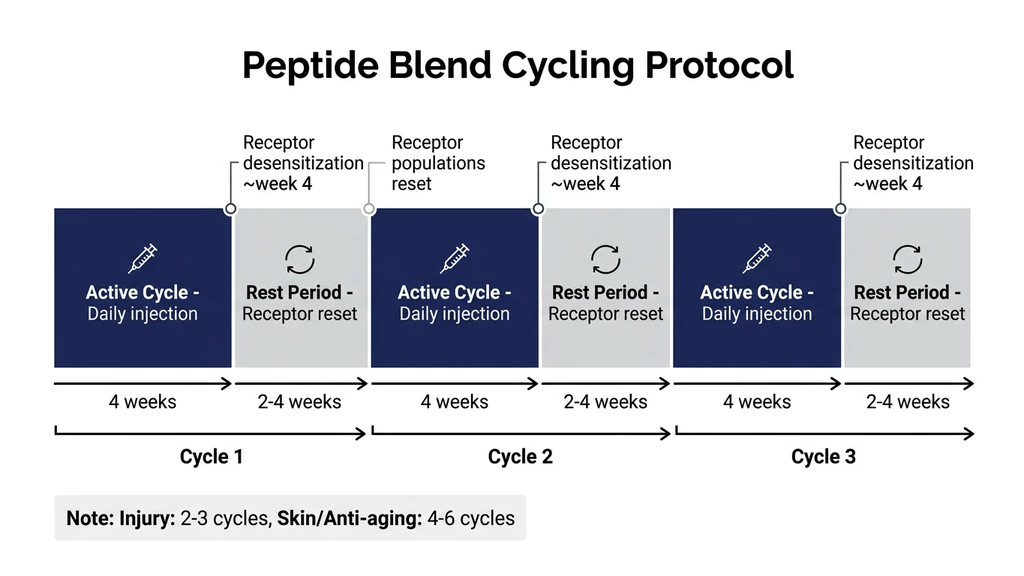 Peptide Blend Cycling Protocol

Receptor desensitization ~week 4

Receptor populations reset

Receptor desensitization ~week 4

Receptor desensitization ~week 4

Active Cycle - Daily injection

Rest Period - Receptor reset

Active Cycle - Daily injection

Rest Period - Receptor reset

Active Cycle - Daily injection

Rest Period - Receptor reset

4 weeks

2-4 weeks

4 weeks

2-4 weeks

4 weeks

2-4 weeks

Cycle 1

Cycle 2

Cycle 3

Note: Injury: 2-3 cycles, Skin/Anti-aging: 4-6 cycles